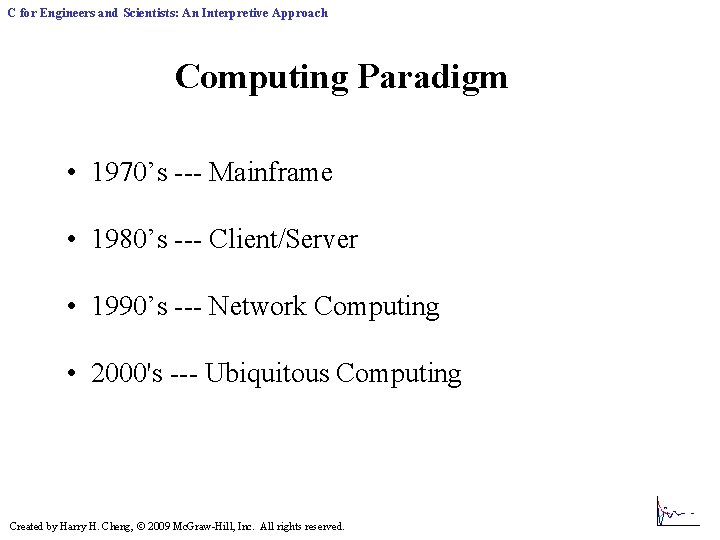 C for Engineers and Scientists: An Interpretive Approach

Computing Paradigm

• 1970’s --- Mainframe

• 1980’s --- Client/Server

• 1990’s --- Network Computing

• 2000's --- Ubiquitous Computing

Created by Harry H. Cheng, © 2009 McGraw-Hill, Inc. All rights reserved.